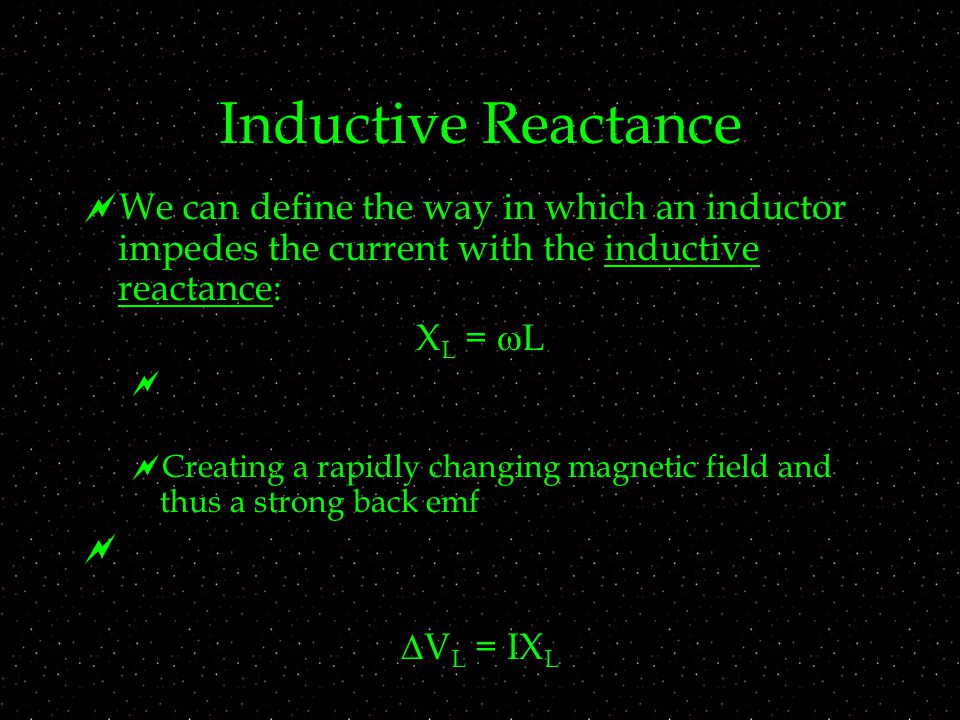 Inductive Reactance

We can define the way in which an inductor impedes the current with the inductive reactance:

$X_L = \omega L$

Creating a rapidly changing magnetic field and thus a strong back emf

$\Delta V_L = IX_L$